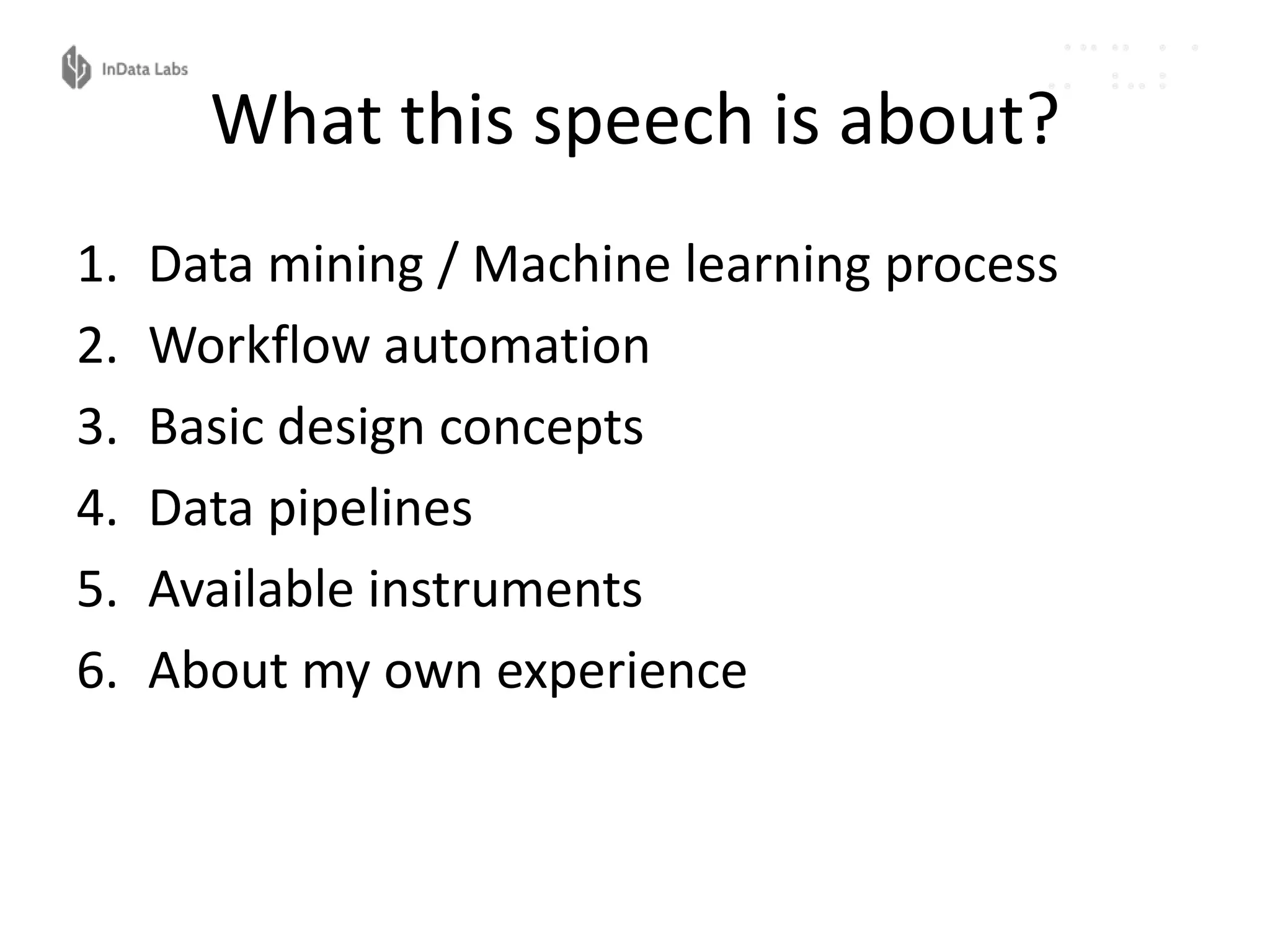 InData Labs

What this speech is about?

1. Data mining / Machine learning process
2. Workflow automation
3. Basic design concepts
4. Data pipelines
5. Available instruments
6. About my own experience